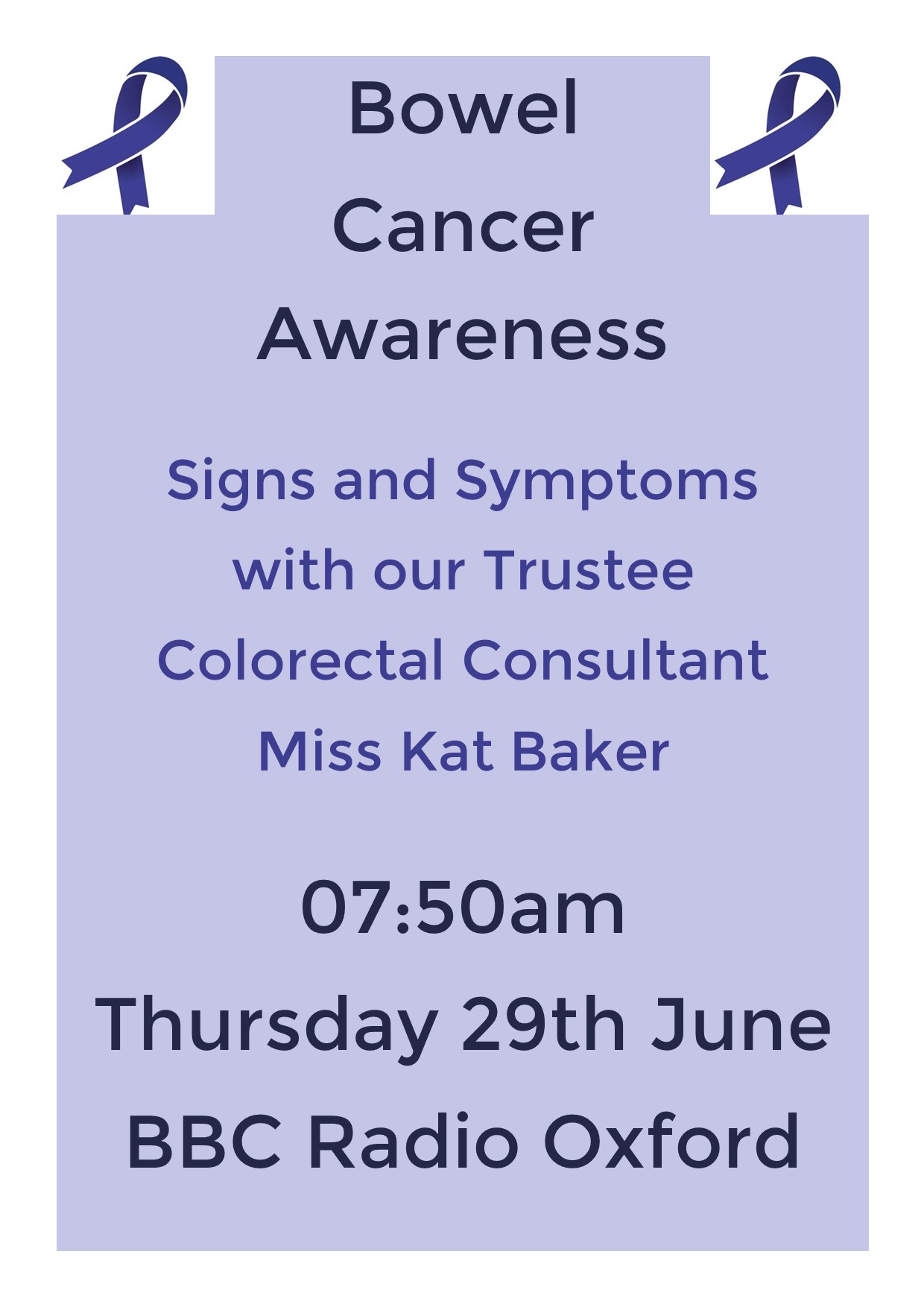 Bowel
Cancer
Awareness

Signs and Symptoms
with our Trustee
Colorectal Consultant
Miss Kat Baker

07:50am
Thursday 29th June
BBC Radio Oxford